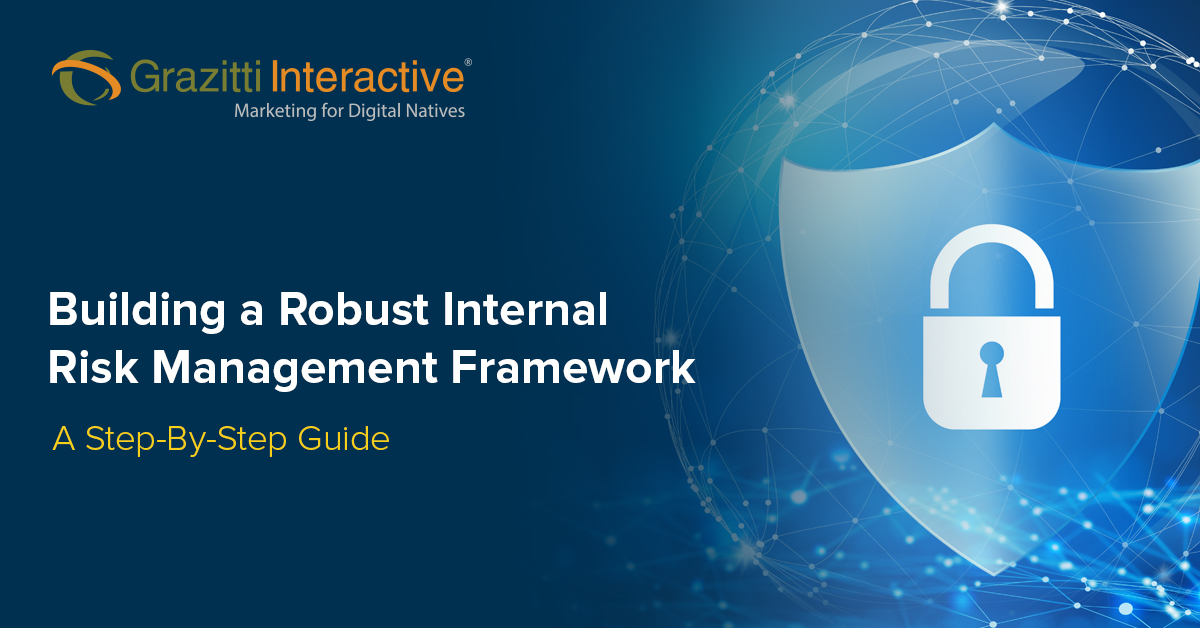 Grazitti Interactive®
Marketing for Digital Natives

Building a Robust Internal Risk Management Framework

A Step-By-Step Guide